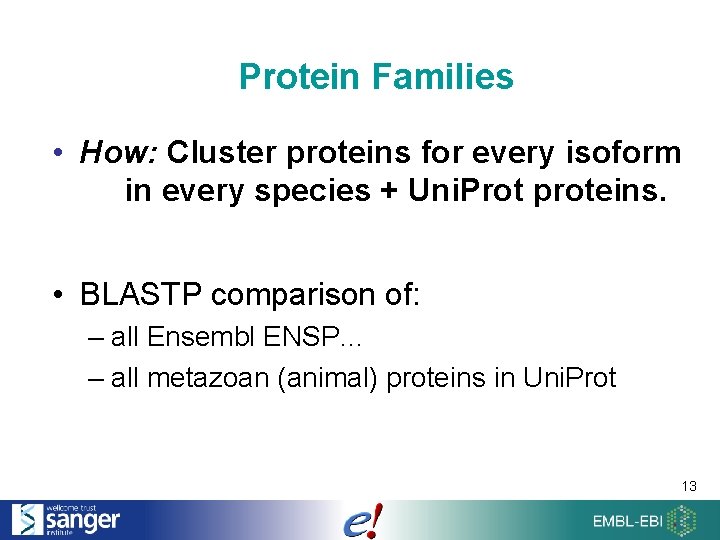 Protein Families

• How: Cluster proteins for every isoform in every species + UniProt proteins.

• BLASTP comparison of:
– all Ensembl ENSP...
– all metazoan (animal) proteins in UniProt

13

wellcome trust sanger institute

e!

EMBL-EBI